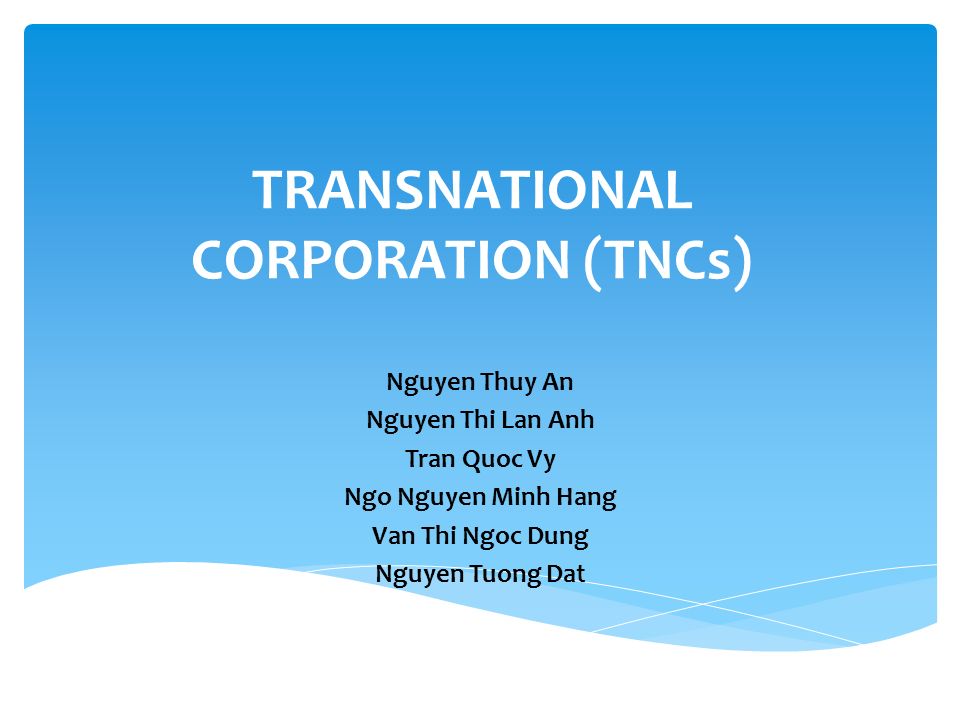 TRANSNATIONAL CORPORATION (TNCs)

Nguyen Thuy An
Nguyen Thi Lan Anh
Tran Quoc Vy
Ngo Nguyen Minh Hang
Van Thi Ngoc Dung
Nguyen Tuong Dat